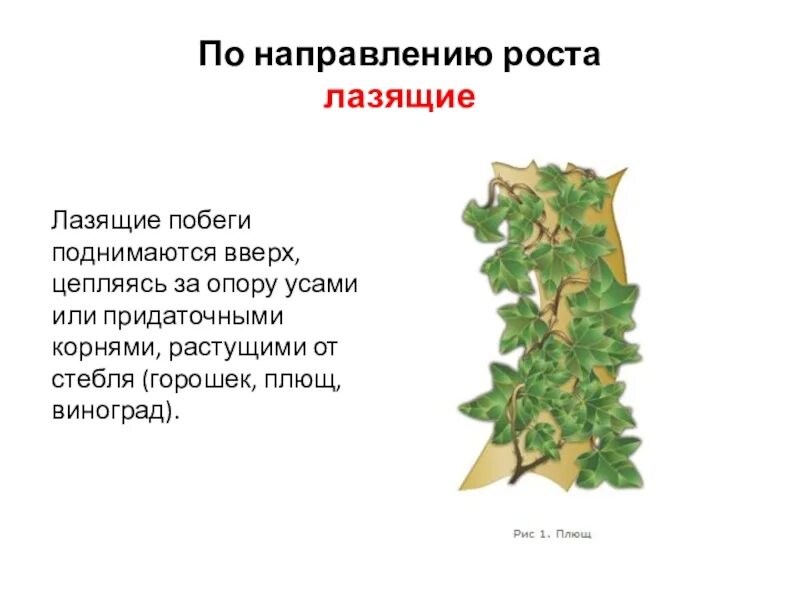 По направлению роста
лазящие

Лазящие побеги поднимаются вверх, цепляясь за опору усами или придаточными корнями, растущими от стебля (горошек, плющ, виноград).

Рис 1. Плющ